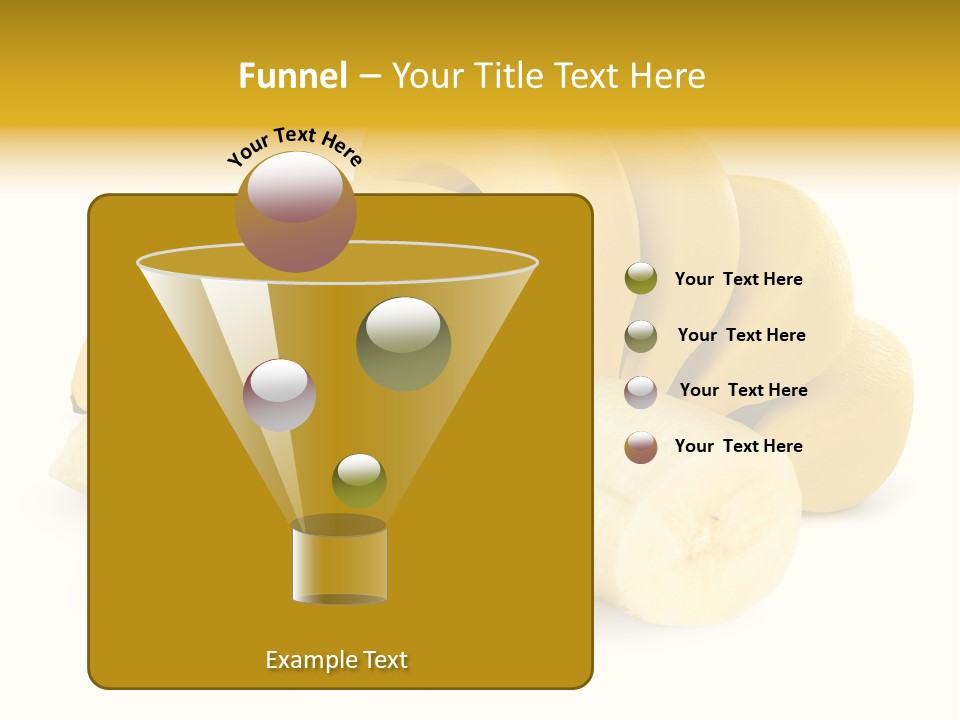 Funnel – Your Title Text Here

Your Text Here

Your Text Here

Your Text Here

Your Text Here

Your Text Here

Example Text